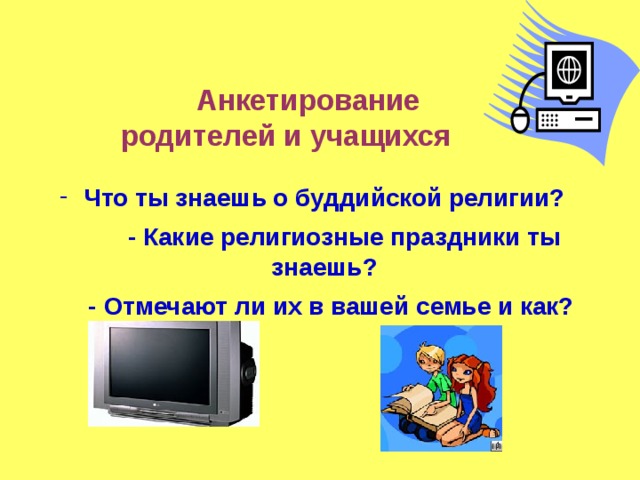 Анкетирование родителей и учащихся

- Что ты знаешь о буддийской религии?

- Какие религиозные праздники ты знаешь?

- Отмечают ли их в вашей семье и как?